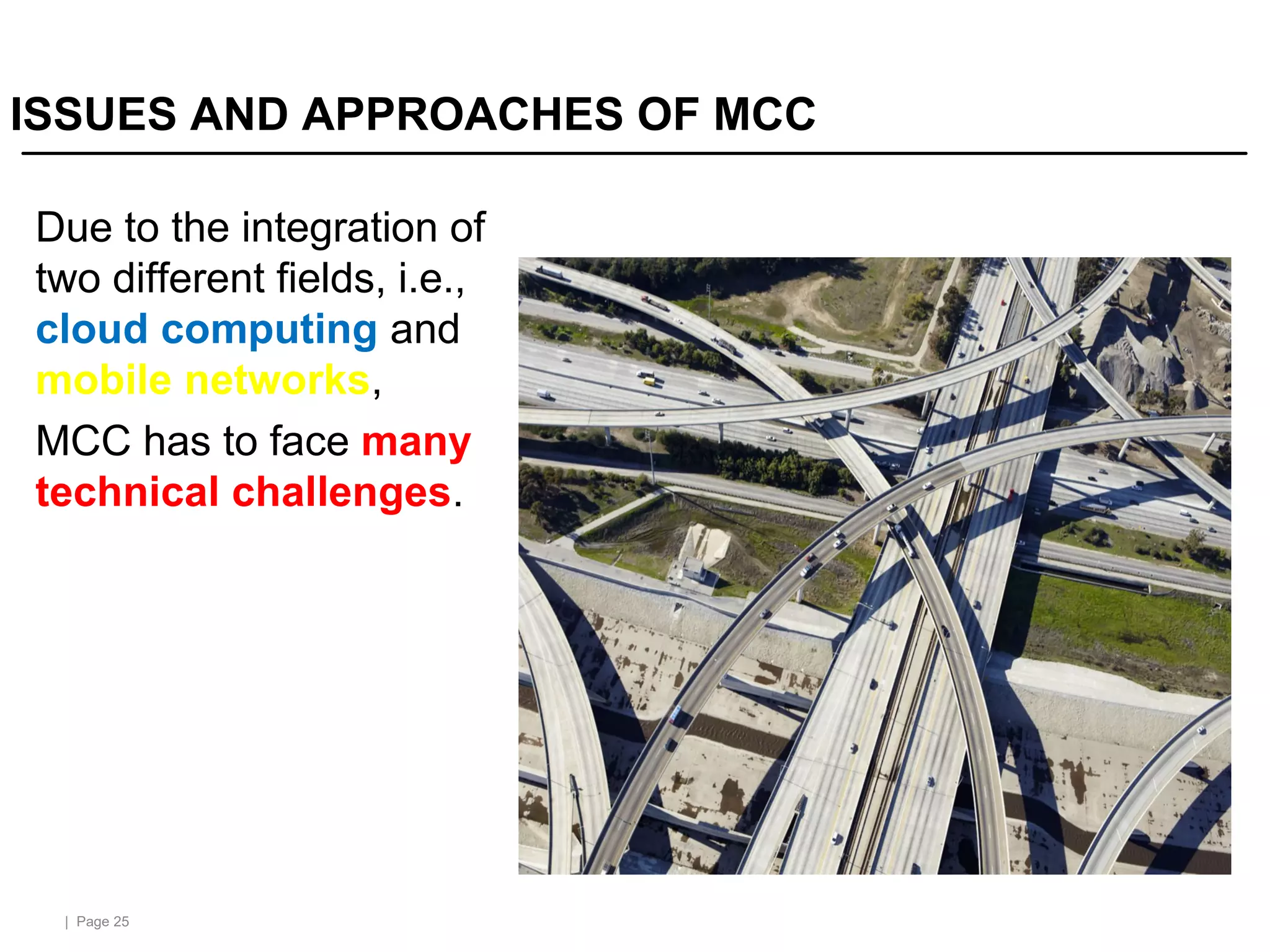 ISSUES AND APPROACHES OF MCC

Due to the integration of two different fields, i.e., cloud computing and mobile networks,

MCC has to face many technical challenges.

| Page 25